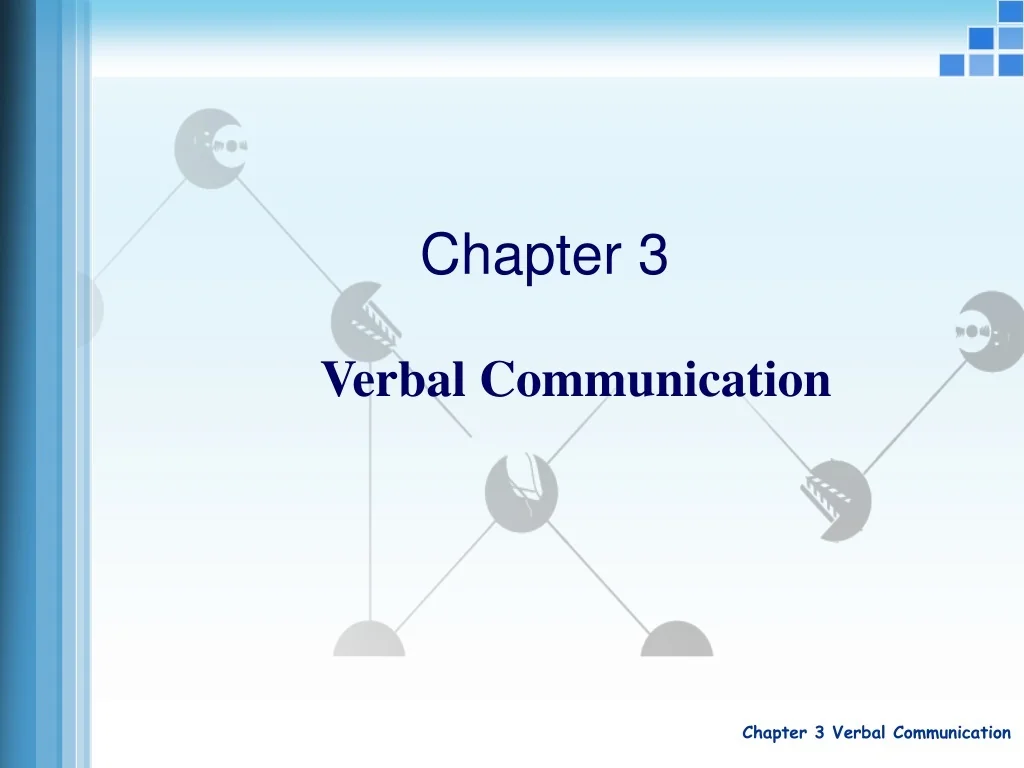 Chapter 3

Verbal Communication

Chapter 3 Verbal Communication